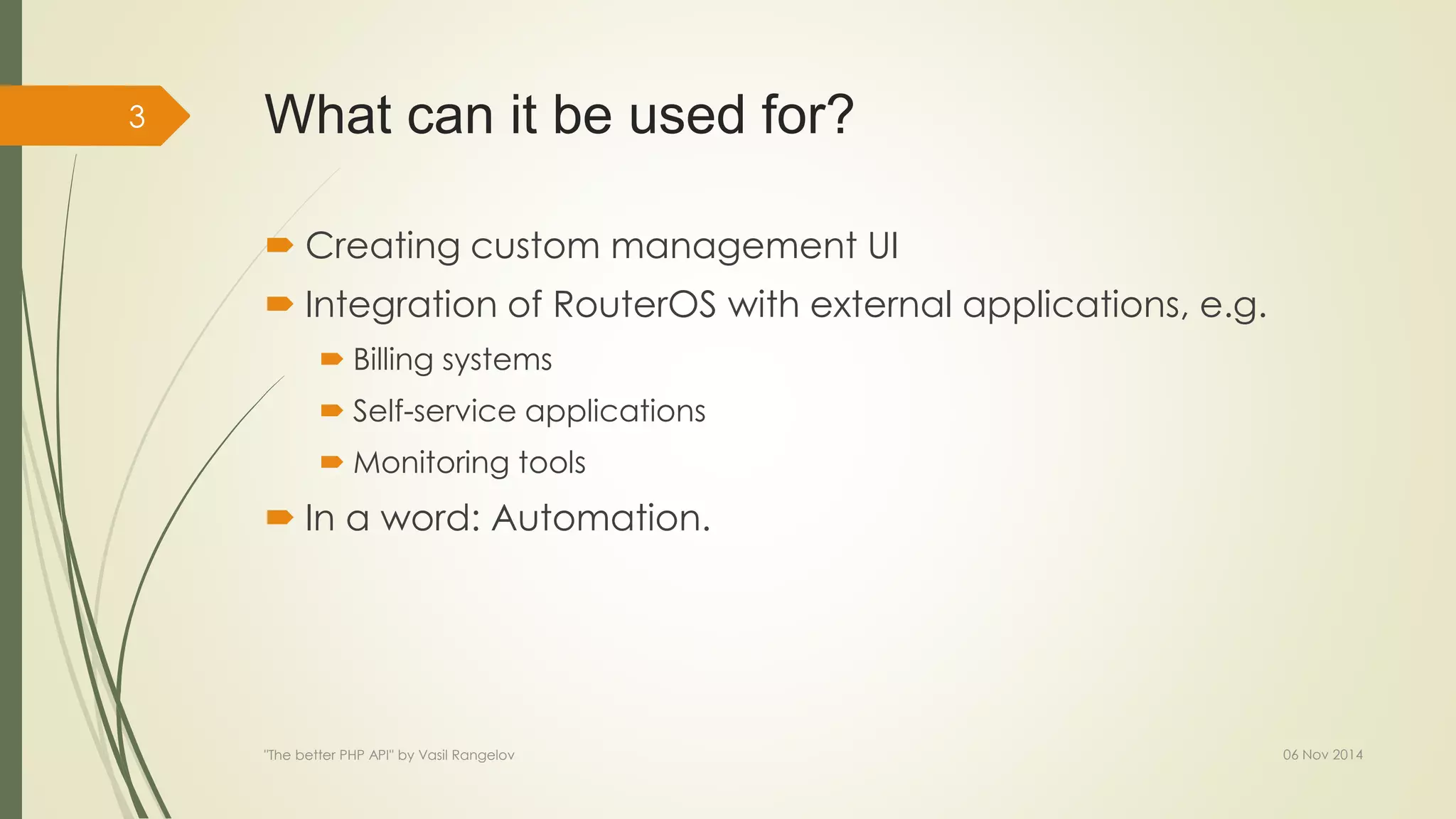 3

What can it be used for?

Creating custom management UI

Integration of RouterOS with external applications, e.g.

Billing systems

Self-service applications

Monitoring tools

In a word: Automation.

"The better PHP API" by Vasil Rangelov

06 Nov 2014